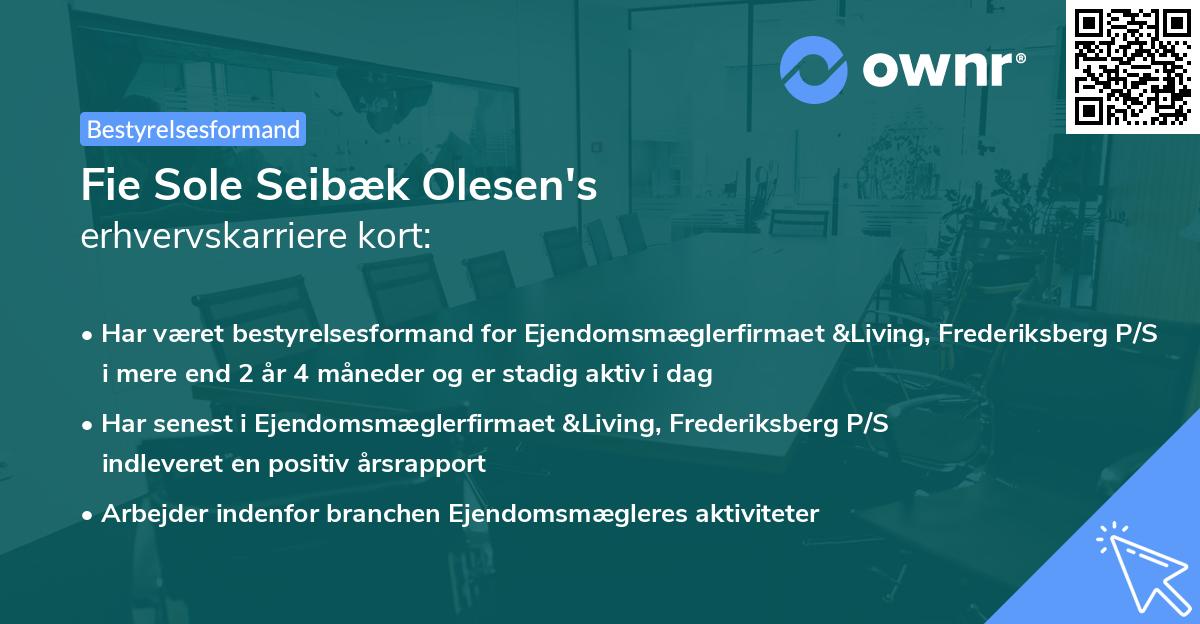 ownr®

Bestyrelsesformand

Fie Sole Seibæk Olesen's
erhvervskarriere kort:

• Har været bestyrelsesformand for Ejendomsmæglerfirmaet &Living, Frederiksberg P/S i mere end 2 år 4 måneder og er stadig aktiv i dag

• Har senest i Ejendomsmæglerfirmaet &Living, Frederiksberg P/S indleveret en positiv årsrapport

• Arbejder indenfor branchen Ejendomsmægleres aktiviteter